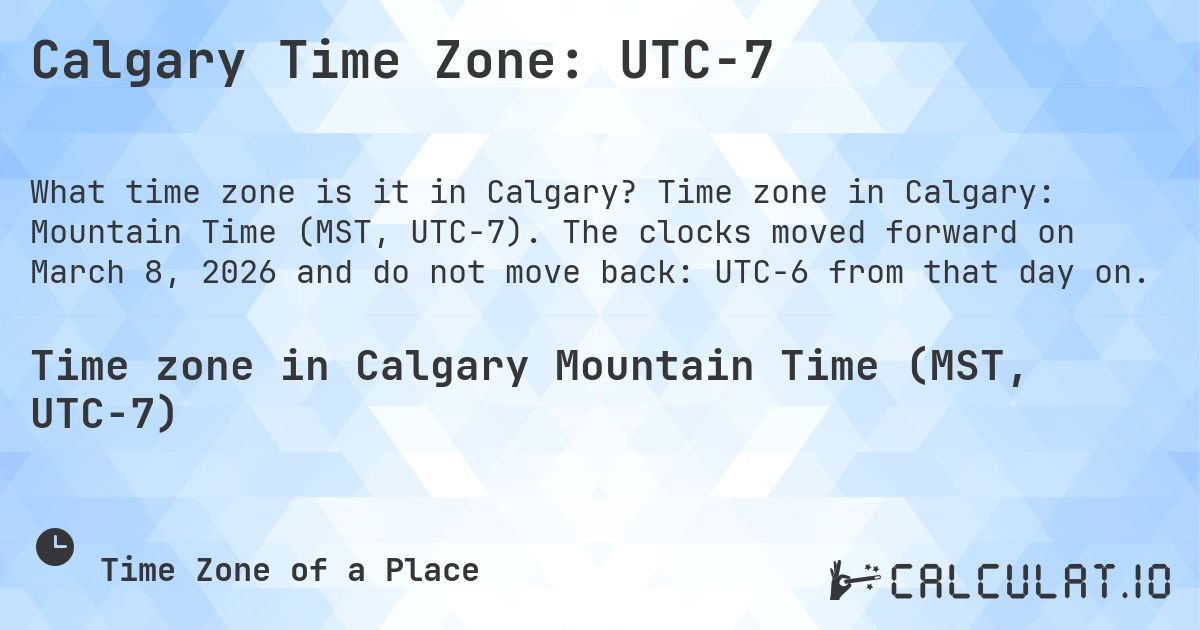 Calgary Time Zone: UTC-7

What time zone is it in Calgary? Time zone in Calgary: Mountain Time (MST, UTC-7). The clocks moved forward on March 8, 2026 and do not move back: UTC-6 from that day on.

Time zone in Calgary Mountain Time (MST, UTC-7)

Time Zone of a Place

CALCULAT.IO